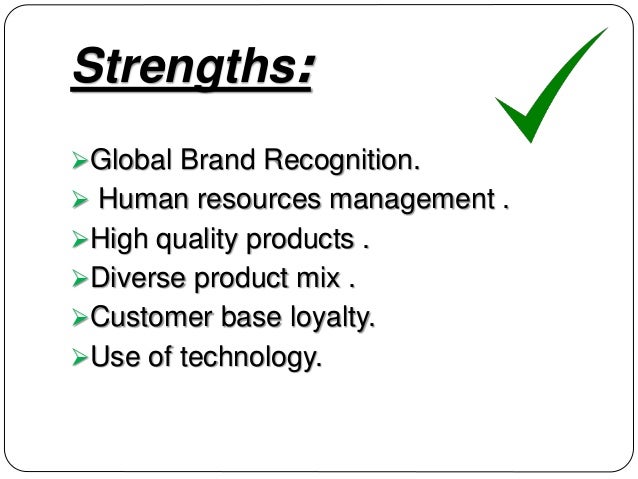 Strengths:

➢Global Brand Recognition.
➢ Human resources management .
➢High quality products .
➢Diverse product mix .
➢Customer base loyalty.
➢Use of technology.